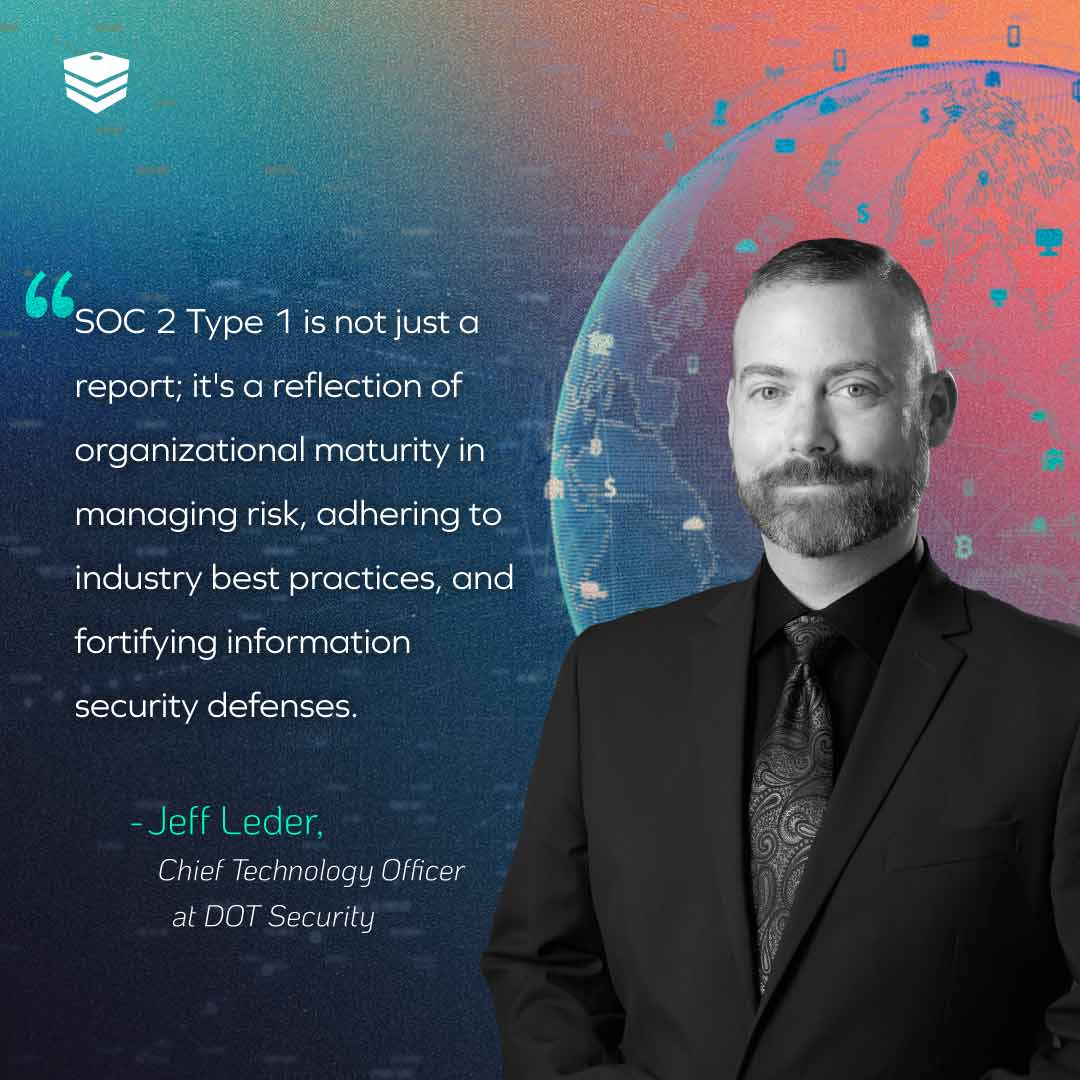 “SOC 2 Type 1 is not just a report; it's a reflection of organizational maturity in managing risk, adhering to industry best practices, and fortifying information security defenses.

- Jeff Leder,
Chief Technology Officer at DOT Security